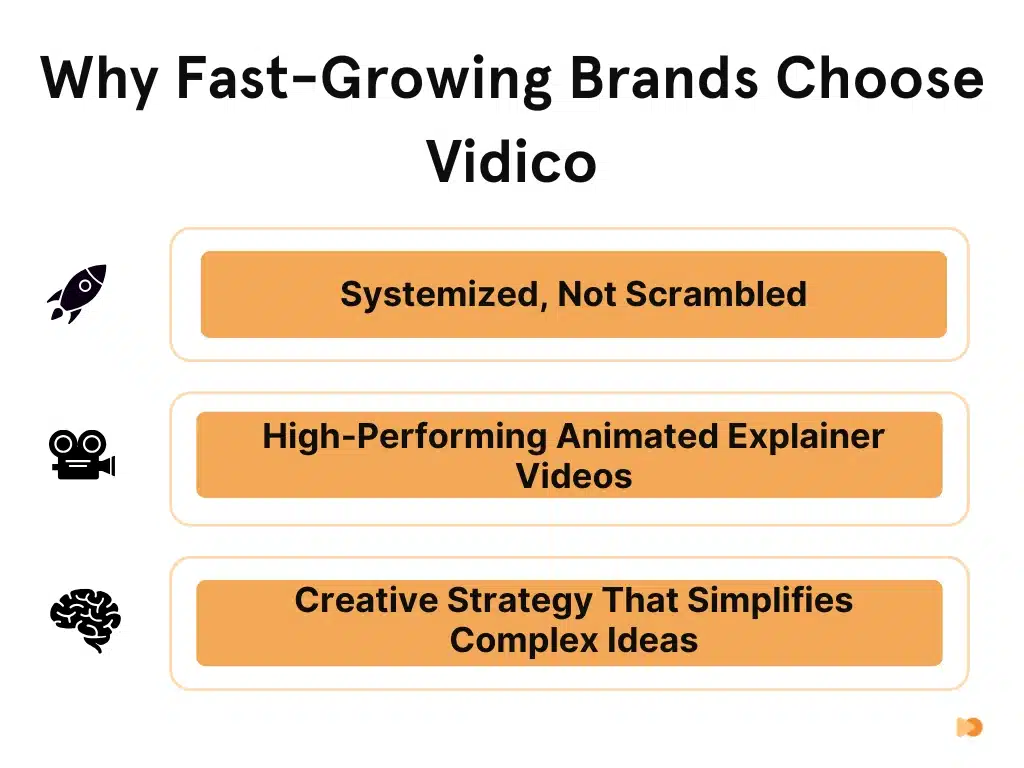 Why Fast-Growing Brands Choose Vidico

Systemized, Not Scrambled

High-Performing Animated Explainer Videos

Creative Strategy That Simplifies Complex Ideas